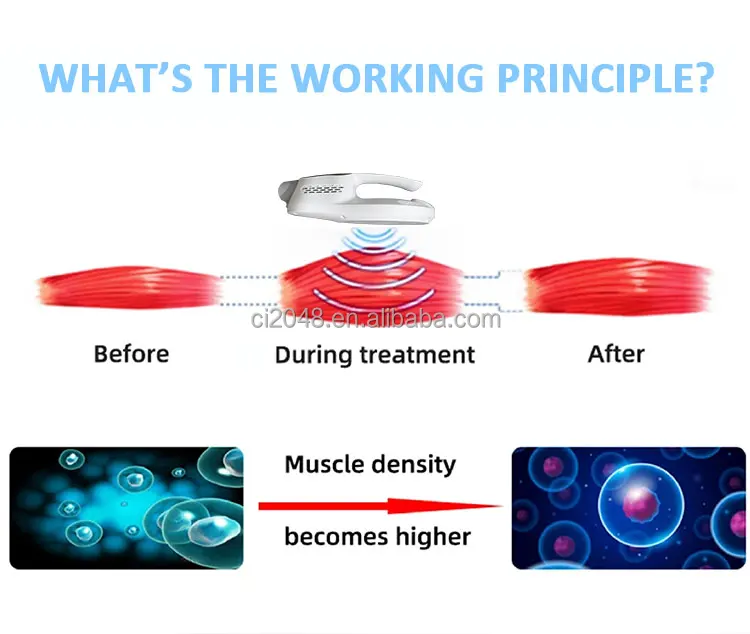 WHAT'S THE WORKING PRINCIPLE?

ci2048.en.alibaba.com

Before

During treatment

After

Muscle density

becomes higher